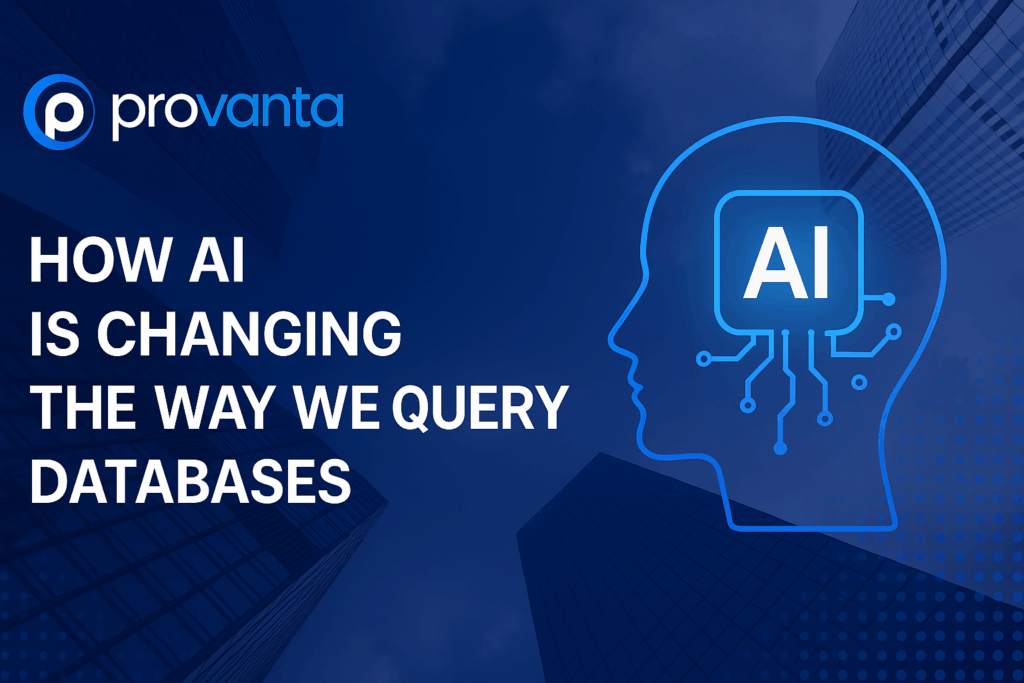 provanta

HOW AI
IS CHANGING
THE WAY WE QUERY
DATABASES

AI